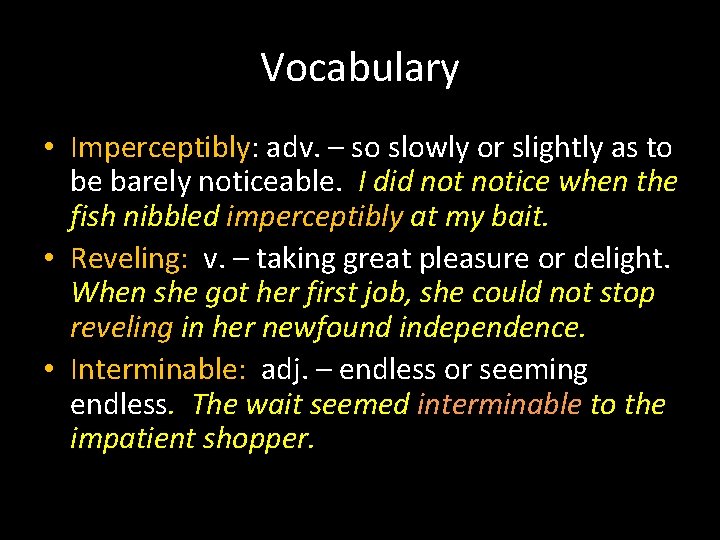 Vocabulary

• Imperceptibly: adv. – so slowly or slightly as to be barely noticeable. I did not notice when the fish nibbled imperceptibly at my bait.

• Reveling: v. – taking great pleasure or delight. When she got her first job, she could not stop reveling in her newfound independence.

• Interminable: adj. – endless or seeming endless. The wait seemed interminable to the impatient shopper.